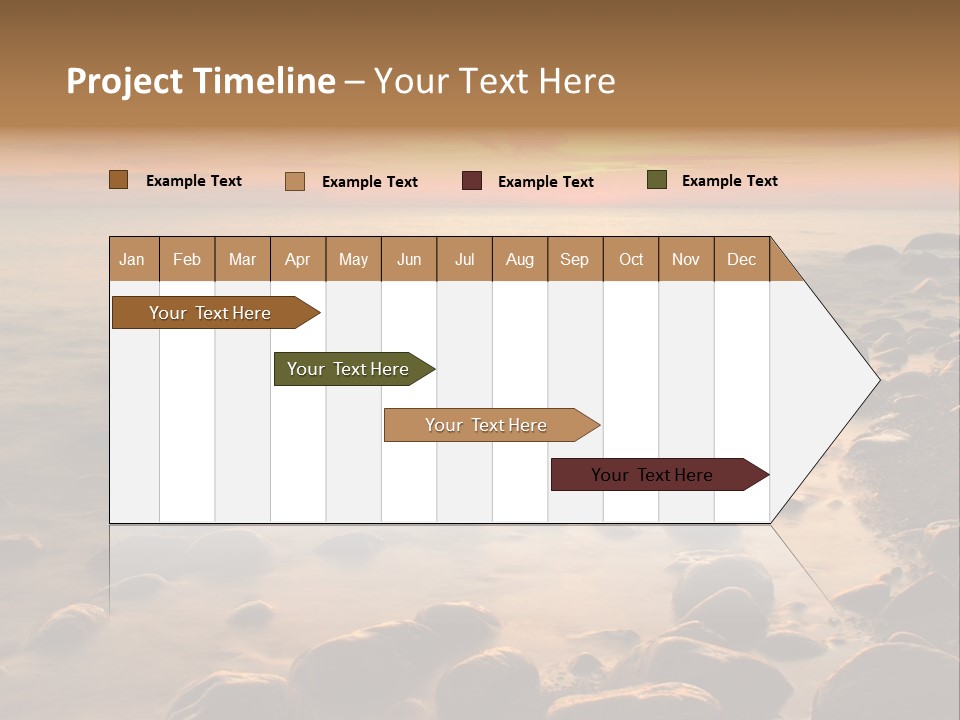 Project Timeline – Your Text Here

Example Text
Example Text
Example Text
Example Text

| Jan | Feb | Mar | Apr | May | Jun | Jul | Aug | Sep | Oct | Nov | Dec |
|---|---|---|---|---|---|---|---|---|---|---|---|

Your Text Here
Your Text Here
Your Text Here
Your Text Here